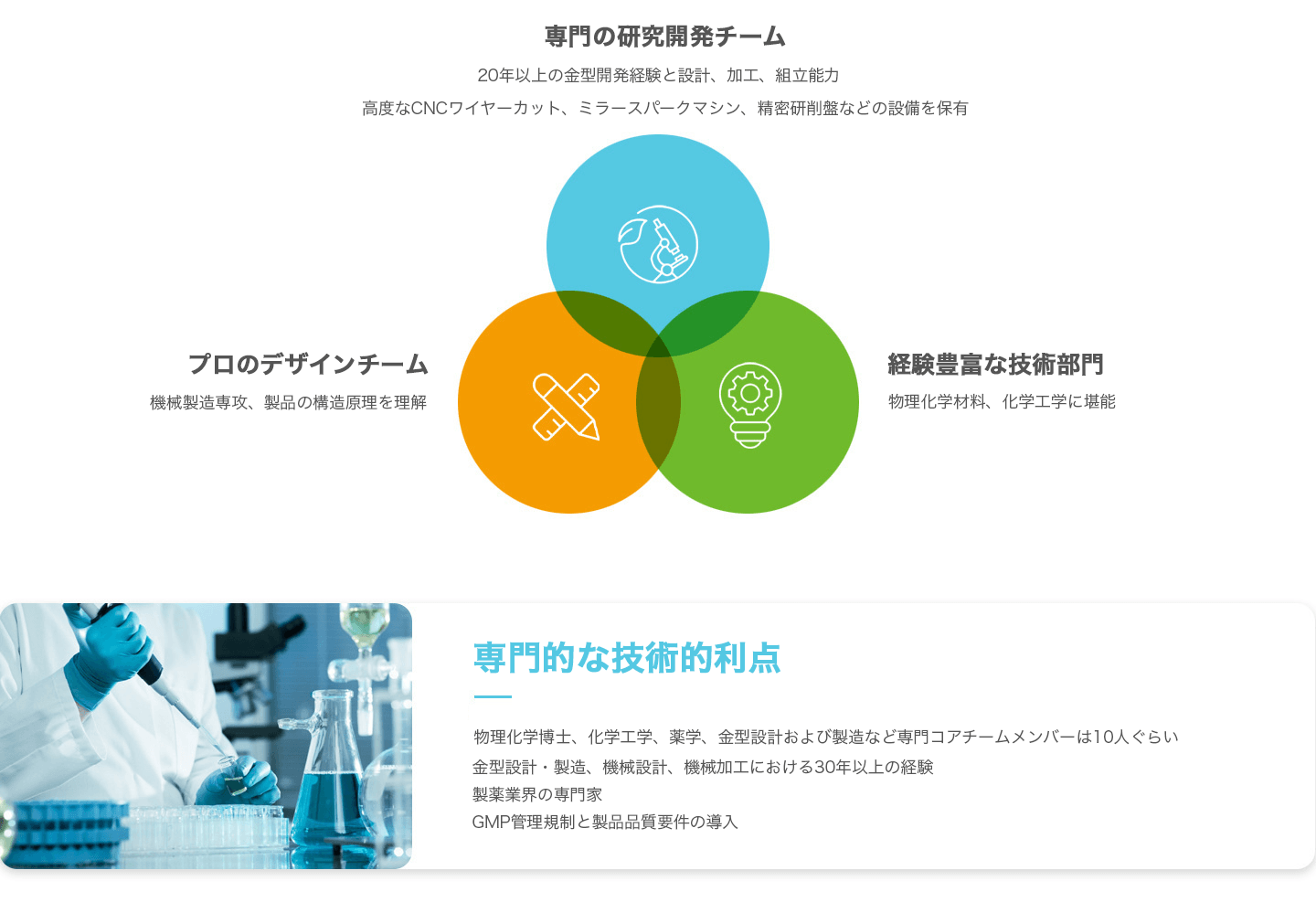 専門の研究開発チーム

20年以上の金型開発経験と設計、加工、組立能力

高度なCNCワイヤーカット、ミラースパークマシン、精密研削盤などの設備を保有

プロのデザインチーム

機械製造専攻、製品の構造原理を理解

経験豊富な技術部門

物理化学材料、化学工学に堪能

専門的な技術的利点

物理化学博士、化学工学、薬学、金型設計および製造など専門コアチームメンバーは10人ぐらい

金型設計・製造、機械設計、機械加工における30年以上の経験

製薬業界の専門家

GMP管理規制と製品品質要件の導入